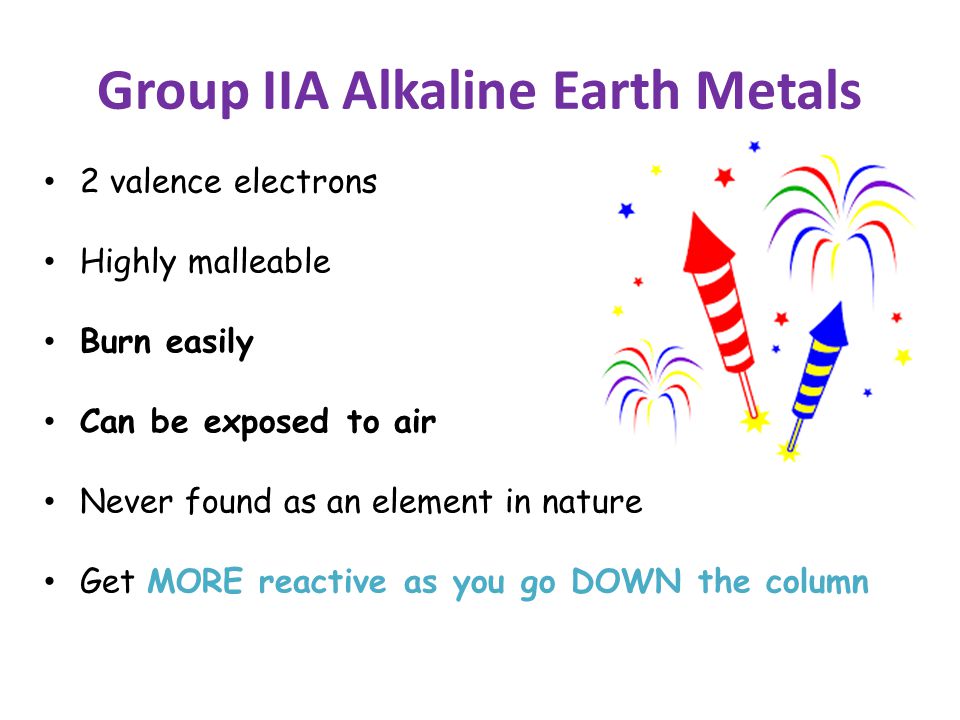 Group IIA Alkaline Earth Metals

• 2 valence electrons

• Highly malleable

• Burn easily

• Can be exposed to air

• Never found as an element in nature

• Get MORE reactive as you go DOWN the column